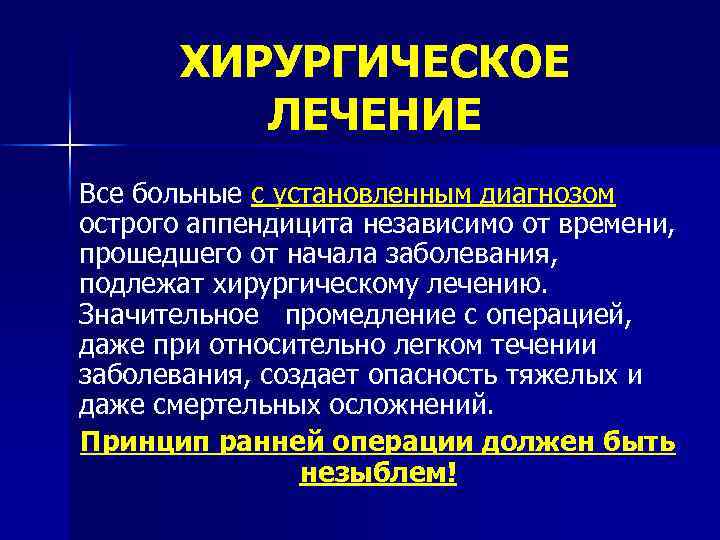 ХИРУРГИЧЕСКОЕ ЛЕЧЕНИЕ

Все больные с установленным диагнозом острого аппендицита независимо от времени, прошедшего от начала заболевания, подлежат хирургическому лечению. Значительное промедление с операцией, даже при относительно легком течении заболевания, создает опасность тяжелых и даже смертельных осложнений.

Принцип ранней операции должен быть незыблем!